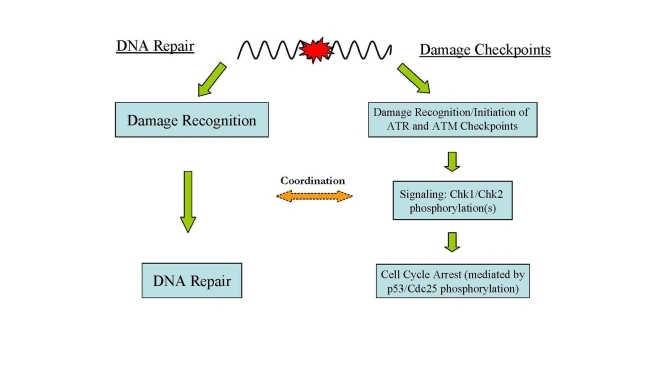 DNA Repair

Damage Checkpoints

Damage Recognition

Damage Recognition/Initiation of ATR and ATM Checkpoints

Coordination

Signaling: Chk1/Chk2 phosphorylation(s)

DNA Repair

Cell Cycle Arrest (mediated by p53/Cdc25 phosphorylation)